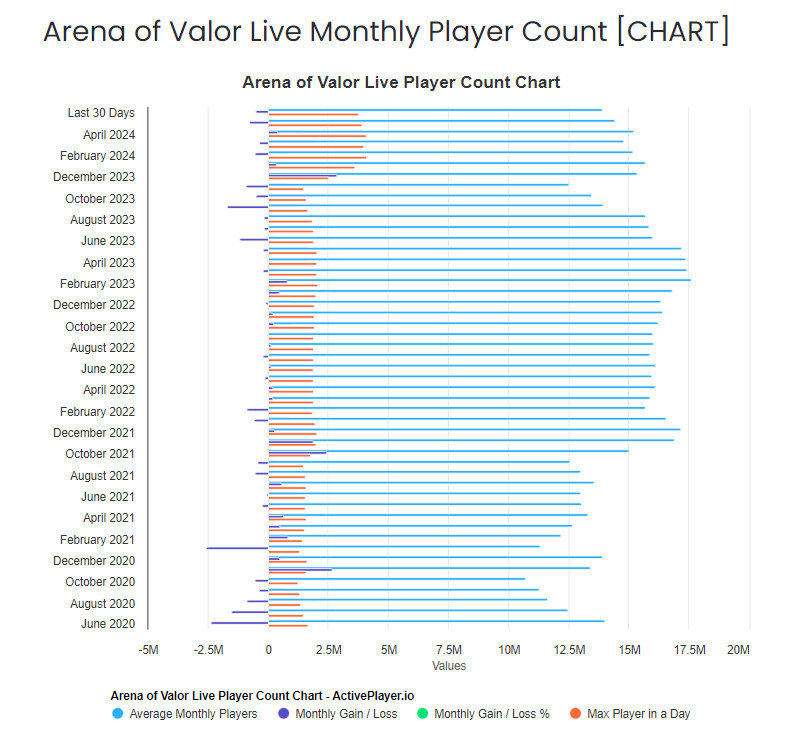 Arena of Valor Live Monthly Player Count [CHART]

Arena of Valor Live Player Count Chart

Last 30 Days
April 2024
February 2024
December 2023
October 2023
August 2023
June 2023
April 2023
February 2023
December 2022
October 2022
August 2022
June 2022
April 2022
February 2022
December 2021
October 2021
August 2021
June 2021
April 2021
February 2021
December 2020
October 2020
August 2020
June 2020

-5M -2.5M 0 2.5M 5M 7.5M 10M 12.5M 15M 17.5M 20M
Values

Arena of Valor Live Player Count Chart - ActivePlayer.io
Average Monthly Players
Monthly Gain / Loss
Monthly Gain / Loss %
Max Player in a Day